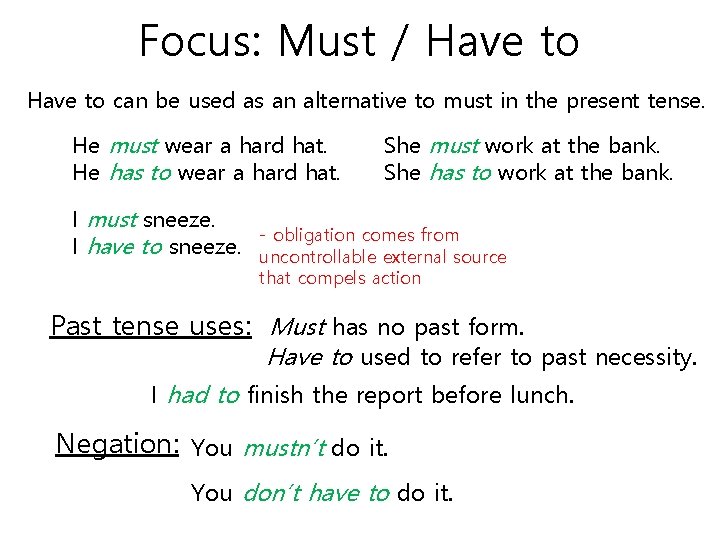 Focus: Must / Have to

Have to can be used as an alternative to must in the present tense.

He must wear a hard hat.
He has to wear a hard hat.

She must work at the bank.
She has to work at the bank.

I must sneeze.
I have to sneeze.

- obligation comes from uncontrollable external source that compels action

Past tense uses: Must has no past form.
Have to used to refer to past necessity.

I had to finish the report before lunch.

Negation: You mustn't do it.

You don't have to do it.